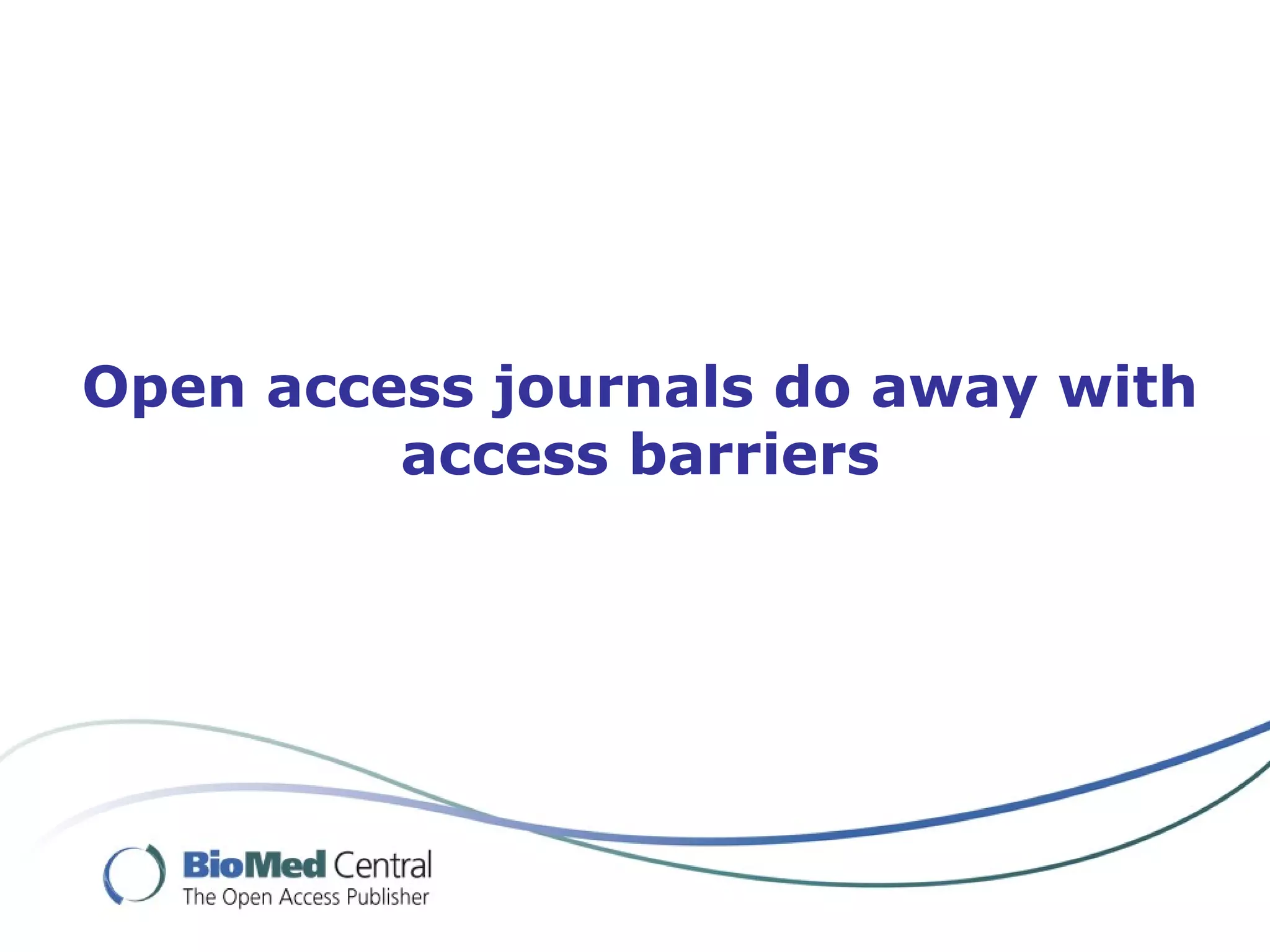 Open access journals do away with access barriers

BioMed Central
The Open Access Publisher